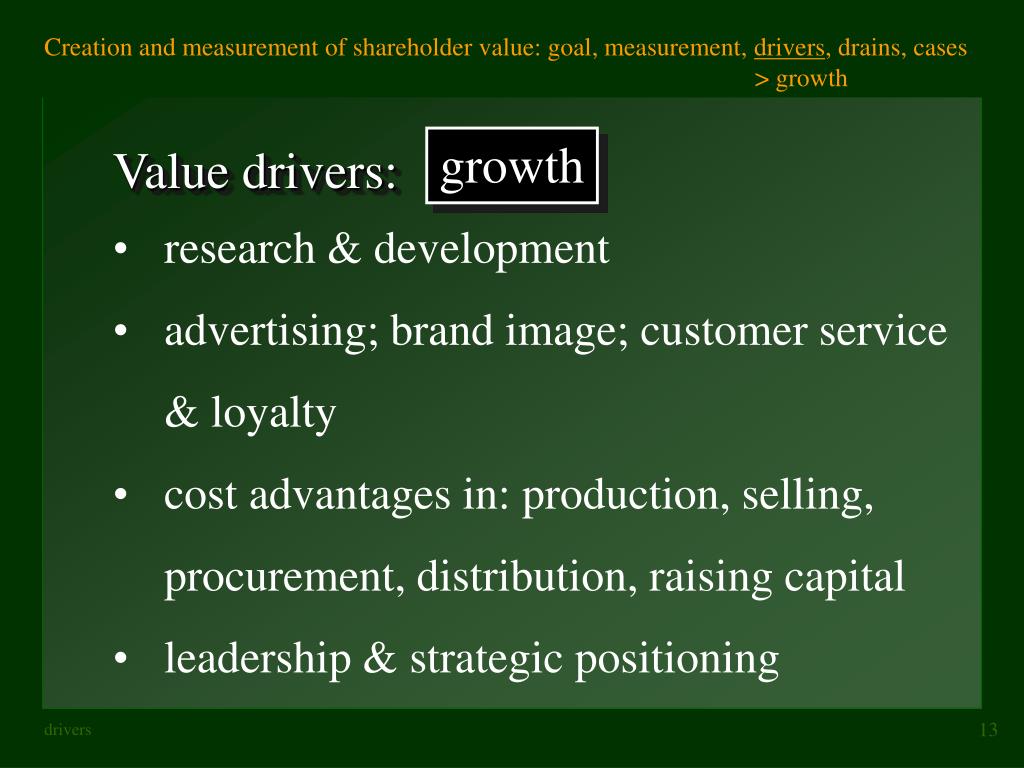 Creation and measurement of shareholder value: goal, measurement, drivers, drains, cases
> growth

Value drivers: growth

• research & development
• advertising; brand image; customer service & loyalty
• cost advantages in: production, selling, procurement, distribution, raising capital
• leadership & strategic positioning

drivers

13